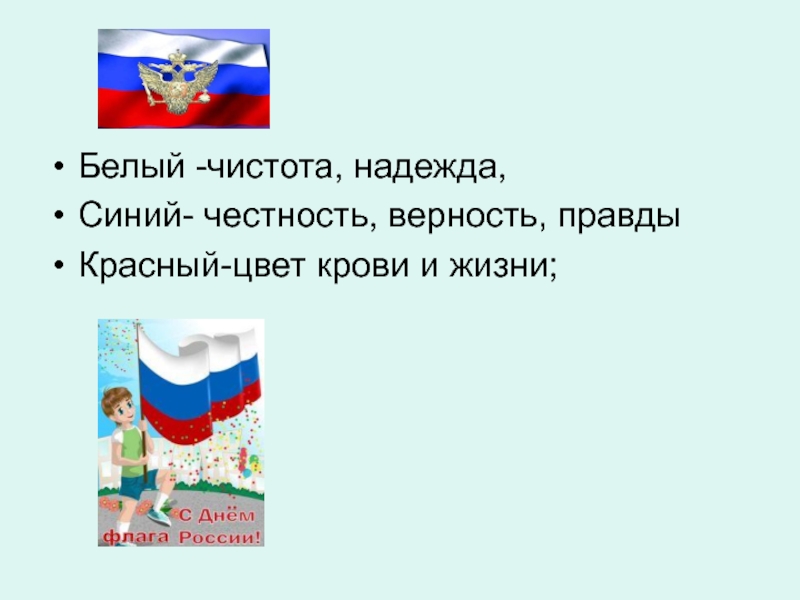 • Белый -чистота, надежда,
• Синий- честность, верность, правды
• Красный-цвет крови и жизни;

С Днём флага России!